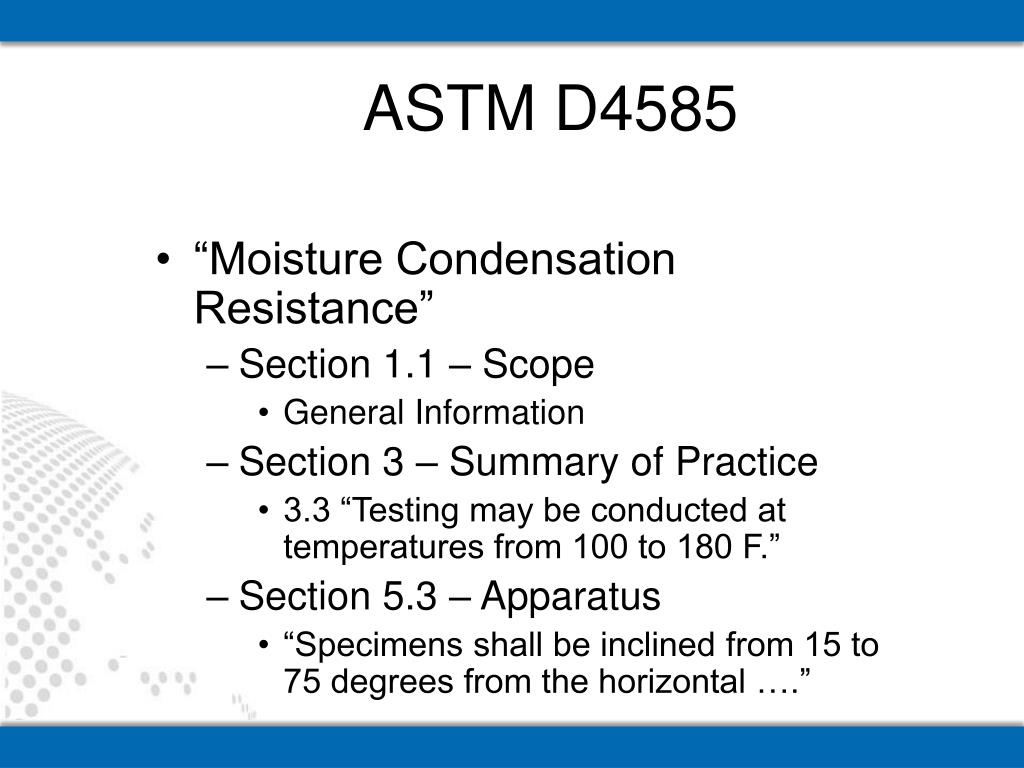 ASTM D4585

• “Moisture Condensation Resistance”
– Section 1.1 – Scope
• General Information
– Section 3 – Summary of Practice
• 3.3 “Testing may be conducted at temperatures from 100 to 180 F.”
– Section 5.3 – Apparatus
• “Specimens shall be inclined from 15 to 75 degrees from the horizontal ….”